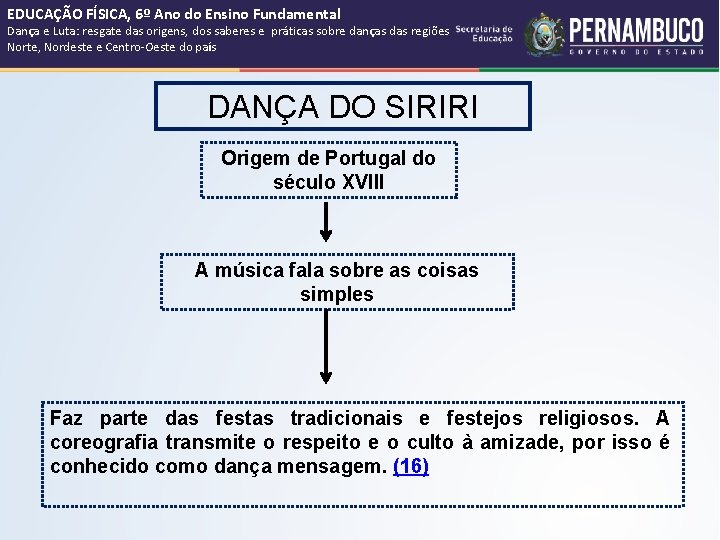 EDUCAÇÃO FÍSICA, 6º Ano do Ensino Fundamental
Dança e Luta: resgate das origens, dos saberes e práticas sobre danças das regiões Norte, Nordeste e Centro-Oeste do país

Secretaria de Educação

PERNAMBUCO
GOVERNO DO ESTADO

DANÇA DO SIRIRI

Origem de Portugal do século XVIII

A música fala sobre as coisas simples

Faz parte das festas tradicionais e festejos religiosos. A coreografia transmite o respeito e o culto à amizade, por isso é conhecido como dança mensagem. (16)